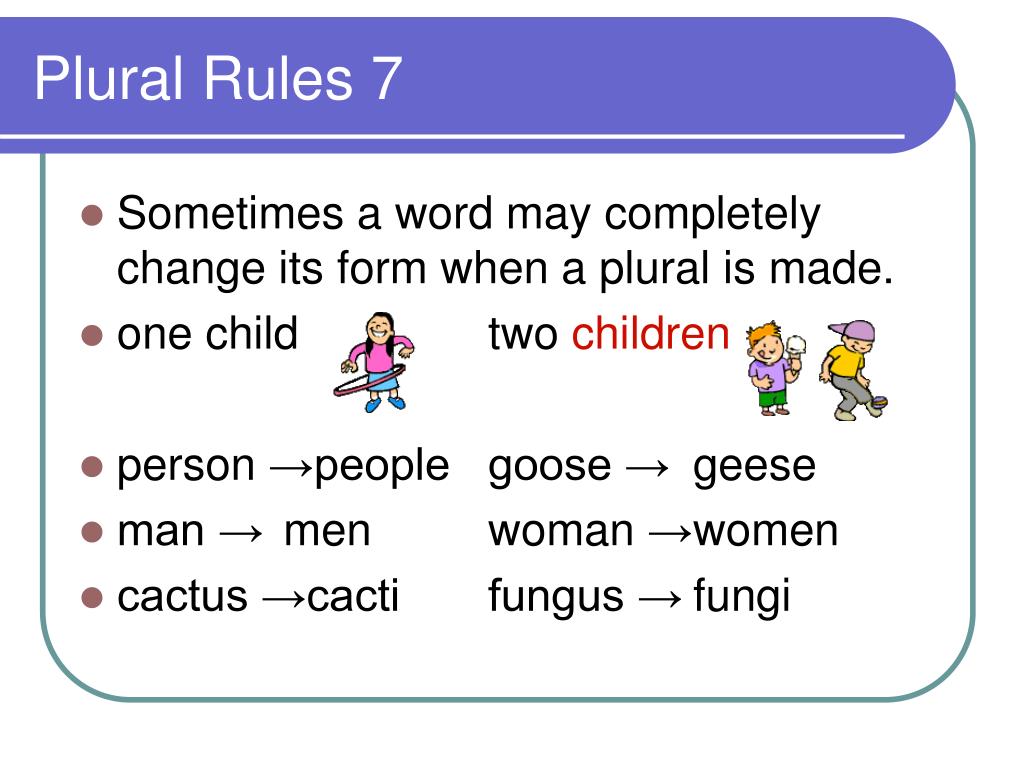 Plural Rules 7

- Sometimes a word may completely change its form when a plural is made.
- one child two children
- person →people goose → geese
- man → men woman →women
- cactus →cacti fungus → fungi